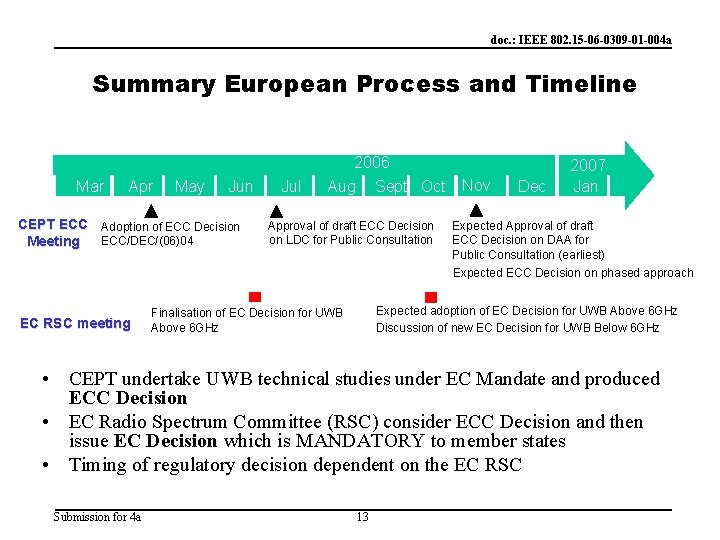 doc.: IEEE 802.15-06-0309-01-004a

Summary European Process and Timeline

2006

2007

Mar Apr May Jun Jul Aug Sept Oct Nov Dec Jan

CEPT ECC Meeting

Adoption of ECC Decision ECC/DEC/(06)04

Approval of draft ECC Decision on LDC for Public Consultation

Expected Approval of draft ECC Decision on DAA for Public Consultation (earliest)

Expected ECC Decision on phased approach

EC RSC meeting

Finalisation of EC Decision for UWB Above 6GHz

Expected adoption of EC Decision for UWB Above 6GHz
Discussion of new EC Decision for UWB Below 6GHz

• CEPT undertake UWB technical studies under EC Mandate and produced ECC Decision

• EC Radio Spectrum Committee (RSC) consider ECC Decision and then issue EC Decision which is MANDATORY to member states

• Timing of regulatory decision dependent on the EC RSC

Submission for 4a

13